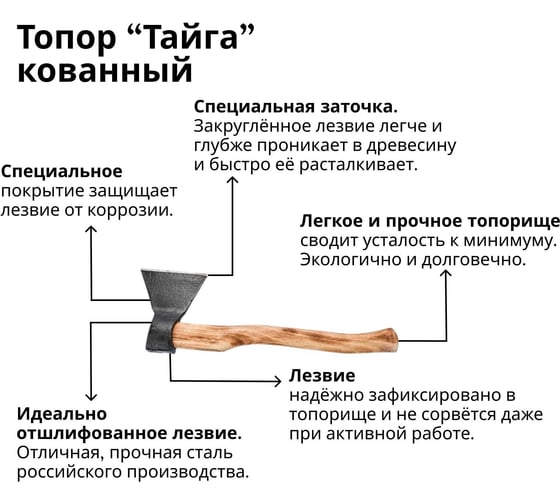 Топор “Тайга” кованный

Специальная заточка. Закруглённое лезвие легче и глубже проникает в древесину и быстро её расталкивает.

Специальное покрытие защищает лезвие от коррозии.

Легкое и прочное топорище сводит усталость к минимуму. Экологично и долговечно.

Лезвие надёжно зафиксировано в топорище и не сорвётся даже при активной работе.

Идеально отшлифованное лезвие. Отличная, прочная сталь российского производства.